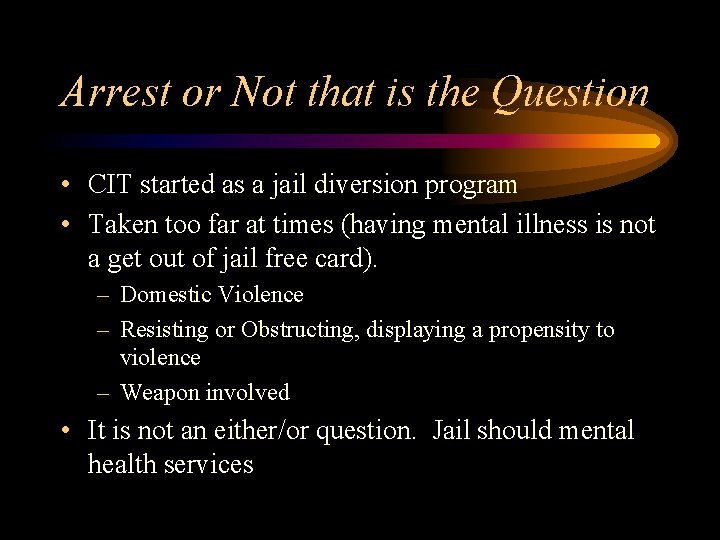 Arrest or Not that is the Question

• CIT started as a jail diversion program
• Taken too far at times (having mental illness is not a get out of jail free card).
– Domestic Violence
– Resisting or Obstructing, displaying a propensity to violence
– Weapon involved
• It is not an either/or question. Jail should mental health services